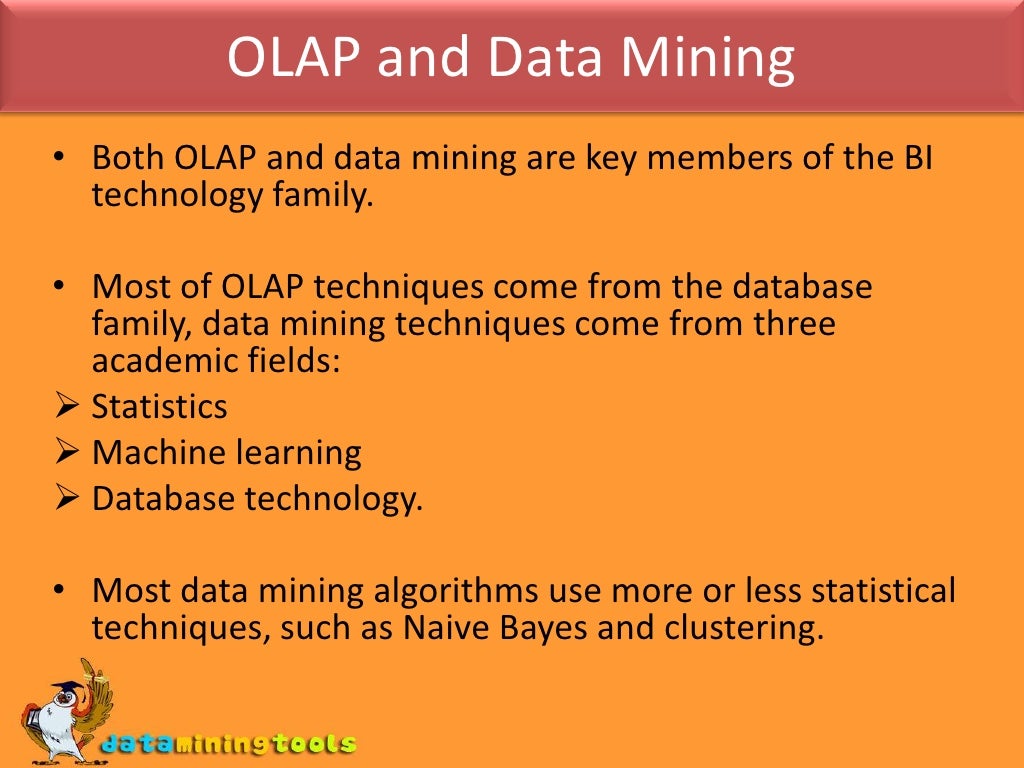 OLAP and Data Mining

• Both OLAP and data mining are key members of the BI technology family.

• Most of OLAP techniques come from the database family, data mining techniques come from three academic fields:
➢ Statistics
➢ Machine learning
➢ Database technology.

• Most data mining algorithms use more or less statistical techniques, such as Naive Bayes and clustering.

dataminingtools